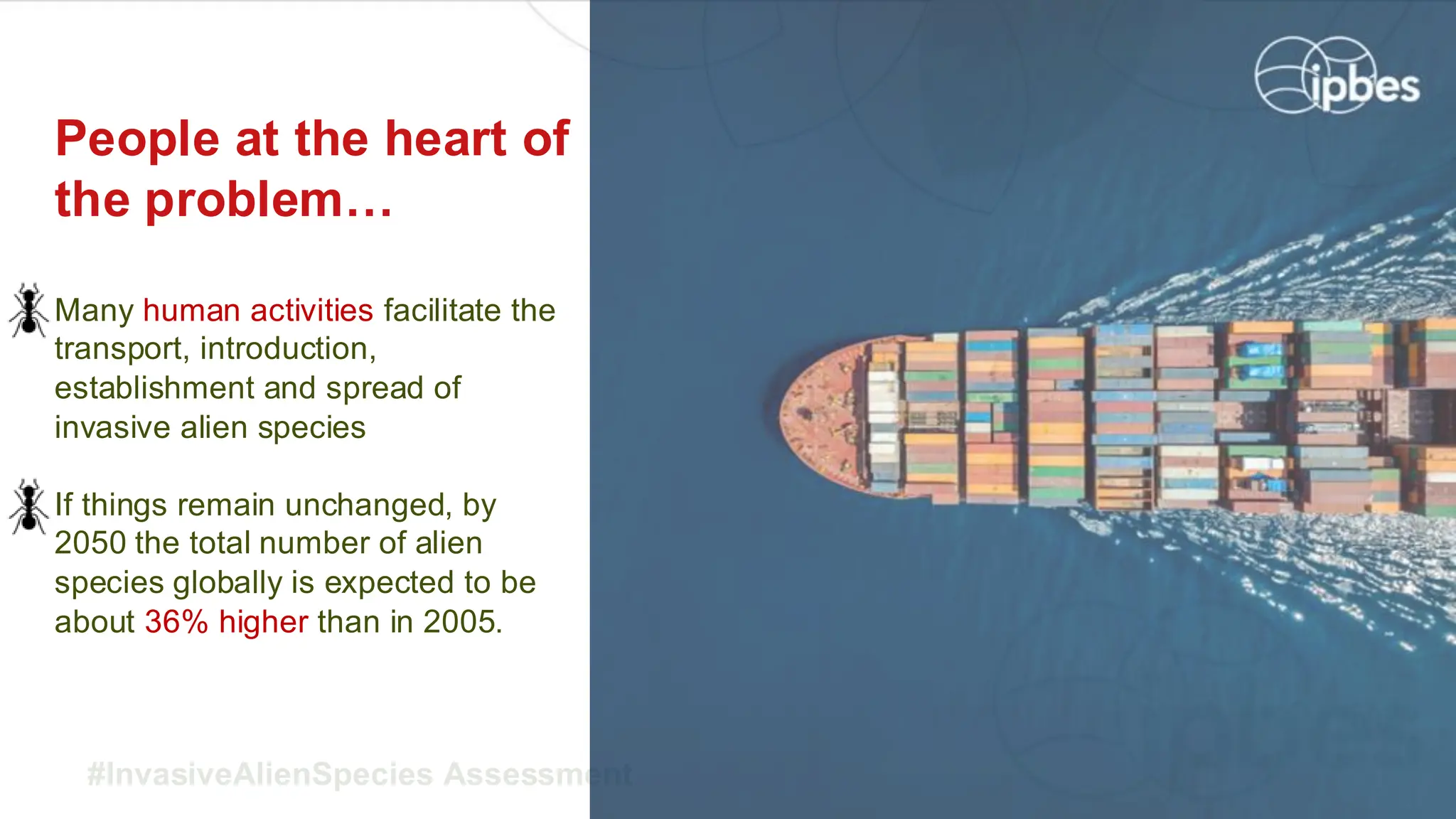 ipbes

People at the heart of the problem…

Many human activities facilitate the transport, introduction, establishment and spread of invasive alien species

If things remain unchanged, by 2050 the total number of alien species globally is expected to be about 36% higher than in 2005.

#InvasiveAlienSpecies Assessment